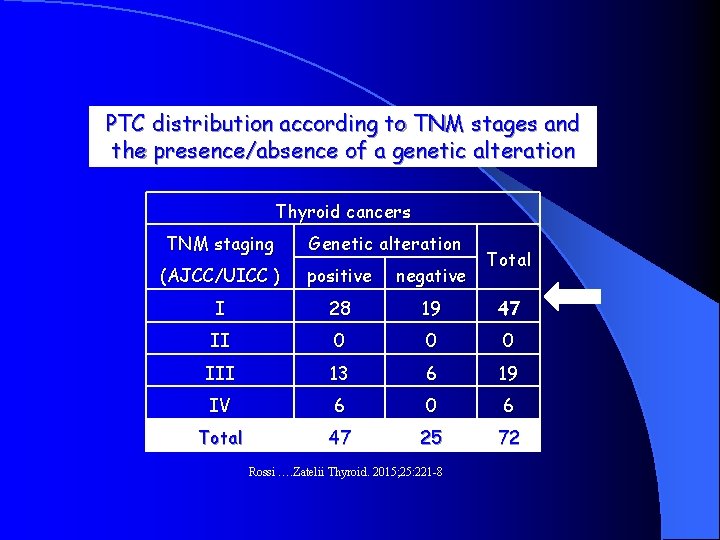 PTC distribution according to TNM stages and the presence/absence of a genetic alteration

| Thyroid cancers | | | |
|---|---|---|---|
| TNM staging (AJCC/UICC ) | Genetic alteration positive | Genetic alteration negative | Total |
| I | 28 | 19 | 47 |
| II | 0 | 0 | 0 |
| III | 13 | 6 | 19 |
| IV | 6 | 0 | 6 |
| Total | 47 | 25 | 72 |

Rossi ….Zatelii Thyroid. 2015;25:221-8